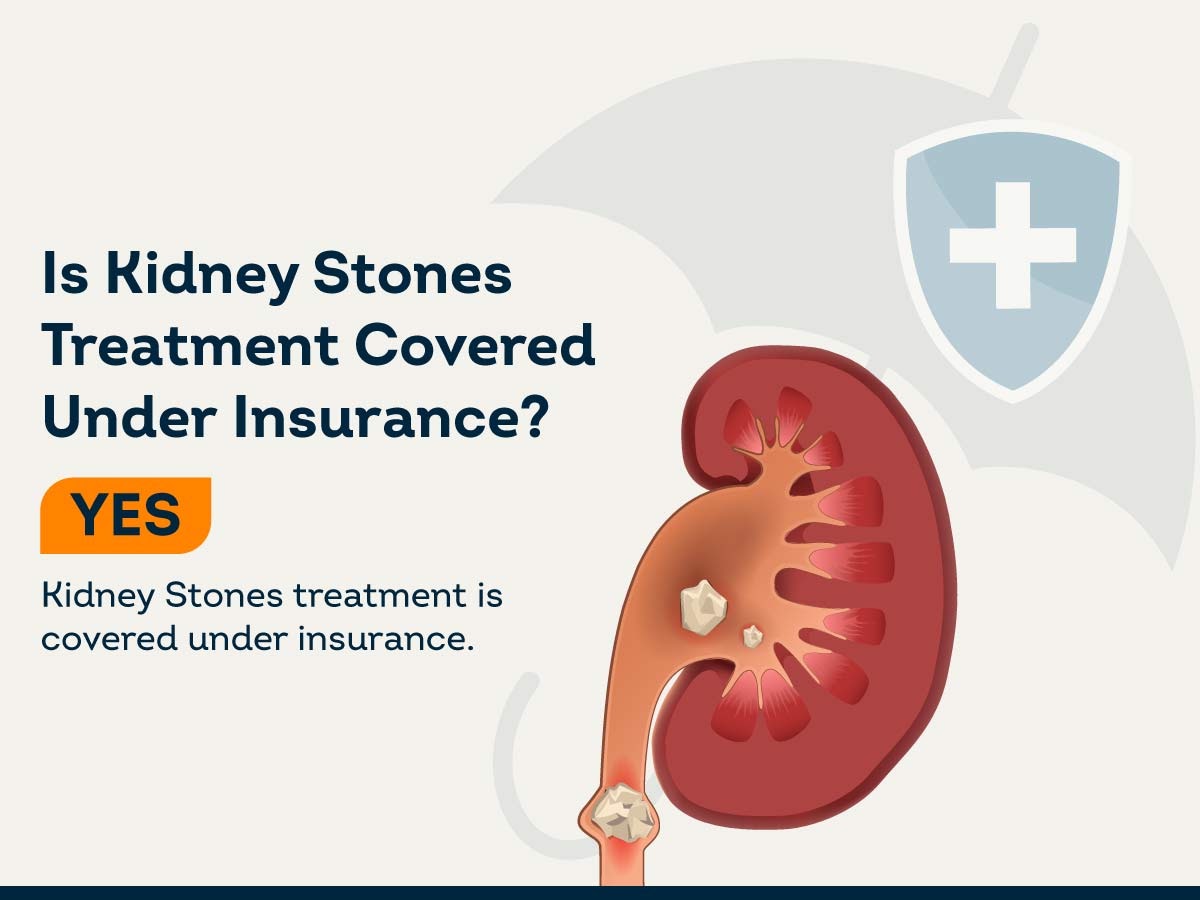 Is Kidney Stones Treatment Covered Under Insurance?

YES

Kidney Stones treatment is covered under insurance.